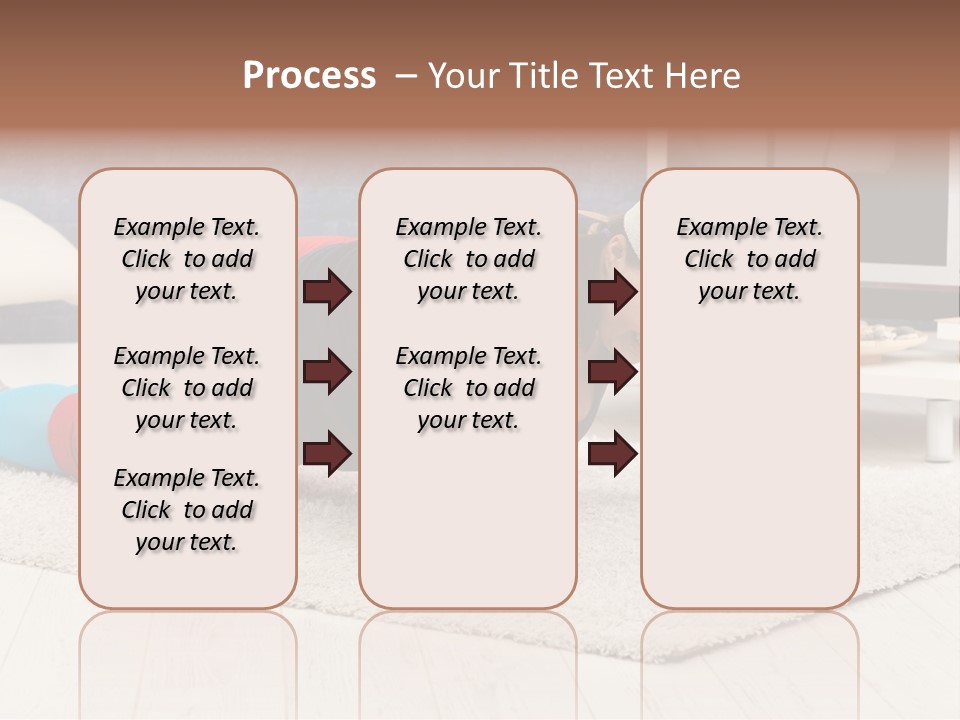 Process – Your Title Text Here

Example Text. Click to add your text.

Example Text. Click to add your text.

Example Text. Click to add your text.

Example Text. Click to add your text.

Example Text. Click to add your text.

Example Text. Click to add your text.